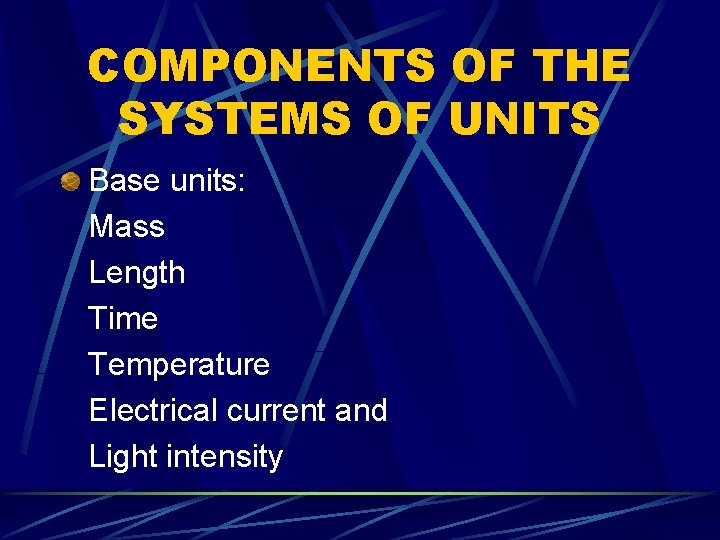 COMPONENTS OF THE SYSTEMS OF UNITS

Base units:
Mass
Length
Time
Temperature
Electrical current and
Light intensity